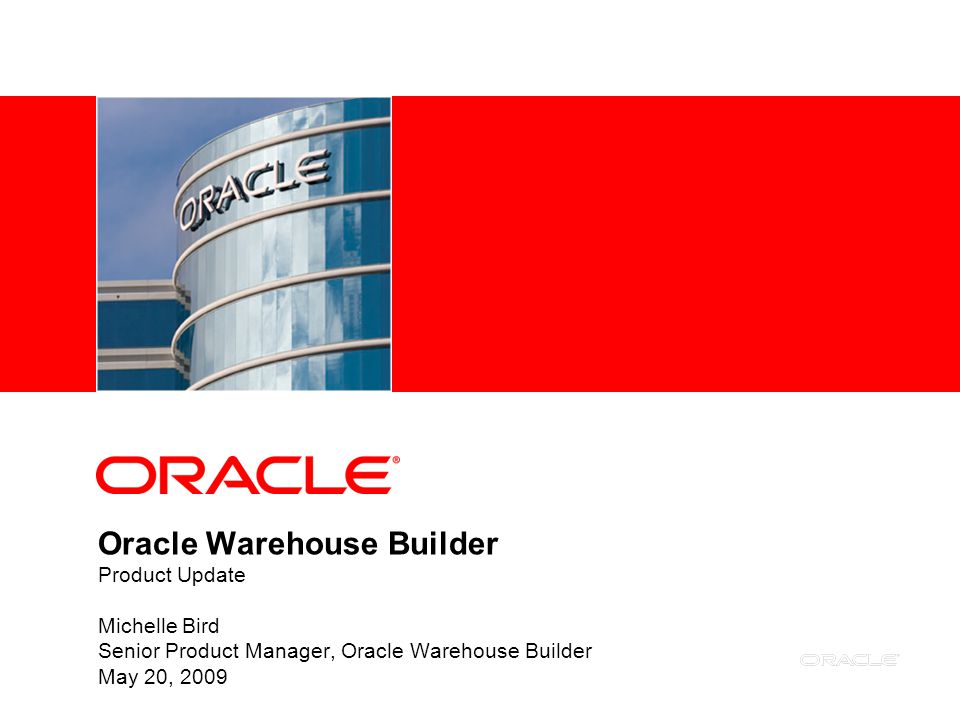 ORACLE

ORACLE®

Oracle Warehouse Builder
Product Update

Michelle Bird
Senior Product Manager, Oracle Warehouse Builder
May 20, 2009

ORACLE